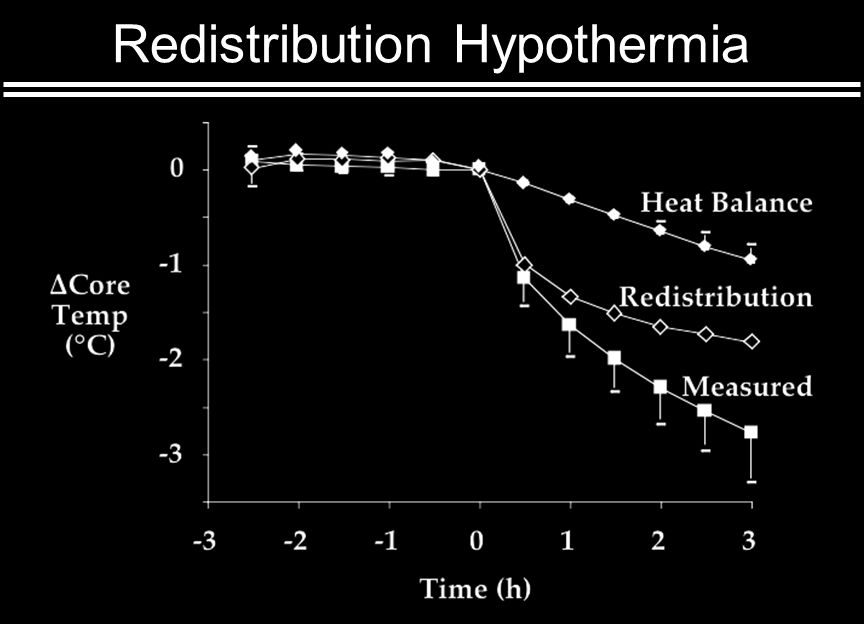 Redistribution Hypothermia

ΔCore Temp (°C)

0
-1
-2
-3

Heat Balance
Redistribution
Measured

-3 -2 -1 0 1 2 3

Time (h)